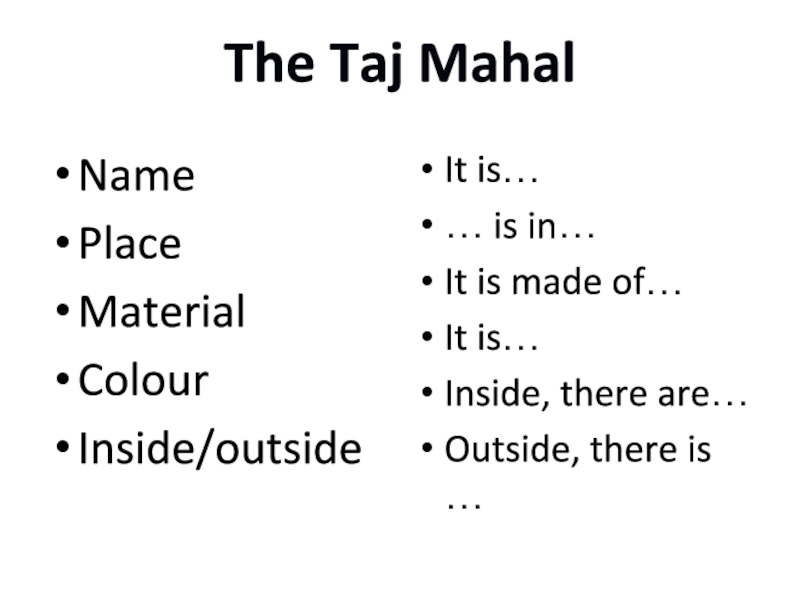 The Taj Mahal

• Name
• Place
• Material
• Colour
• Inside/outside

• It is…
• … is in…
• It is made of…
• It is…
• Inside, there are…
• Outside, there is …